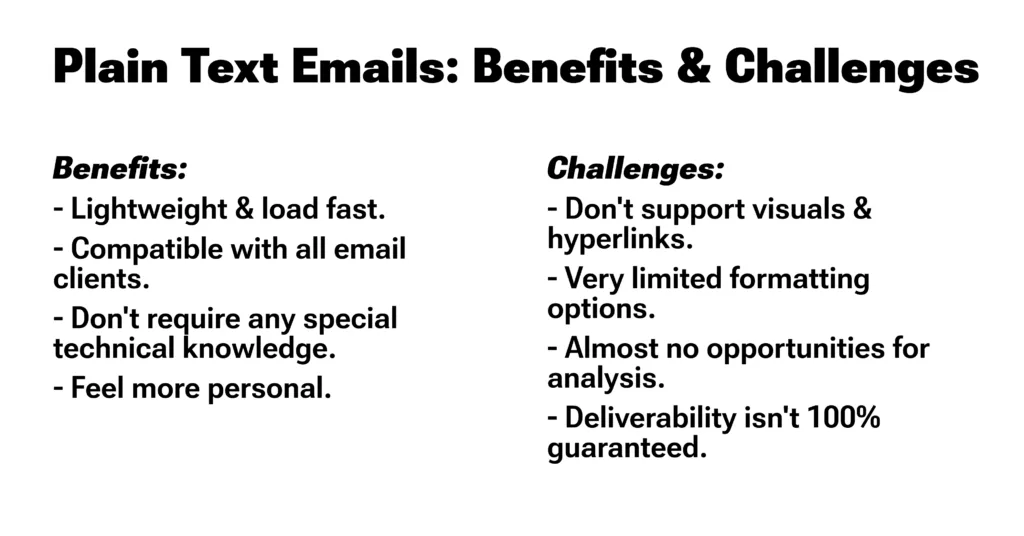 Plain Text Emails: Benefits & Challenges

Benefits:

- Lightweight & load fast.

- Compatible with all email clients.

- Don't require any special technical knowledge.

- Feel more personal.

Challenges:

- Don't support visuals & hyperlinks.

- Very limited formatting options.

- Almost no opportunities for analysis.

- Deliverability isn't 100% guaranteed.